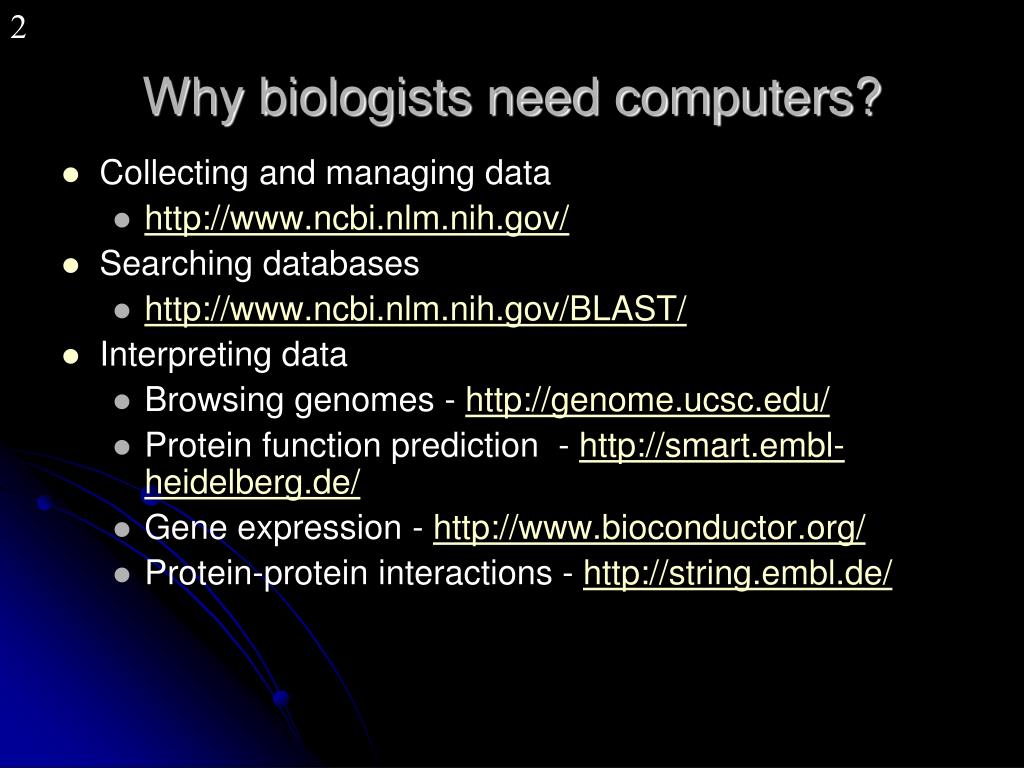 2

Why biologists need computers?

- Collecting and managing data
  - http://www.ncbi.nlm.nih.gov/
- Searching databases
  - http://www.ncbi.nlm.nih.gov/BLAST/
- Interpreting data
  - Browsing genomes - http://genome.ucsc.edu/
  - Protein function prediction - http://smart.embl-heidelberg.de/
  - Gene expression - http://www.bioconductor.org/
  - Protein-protein interactions - http://string.embl.de/